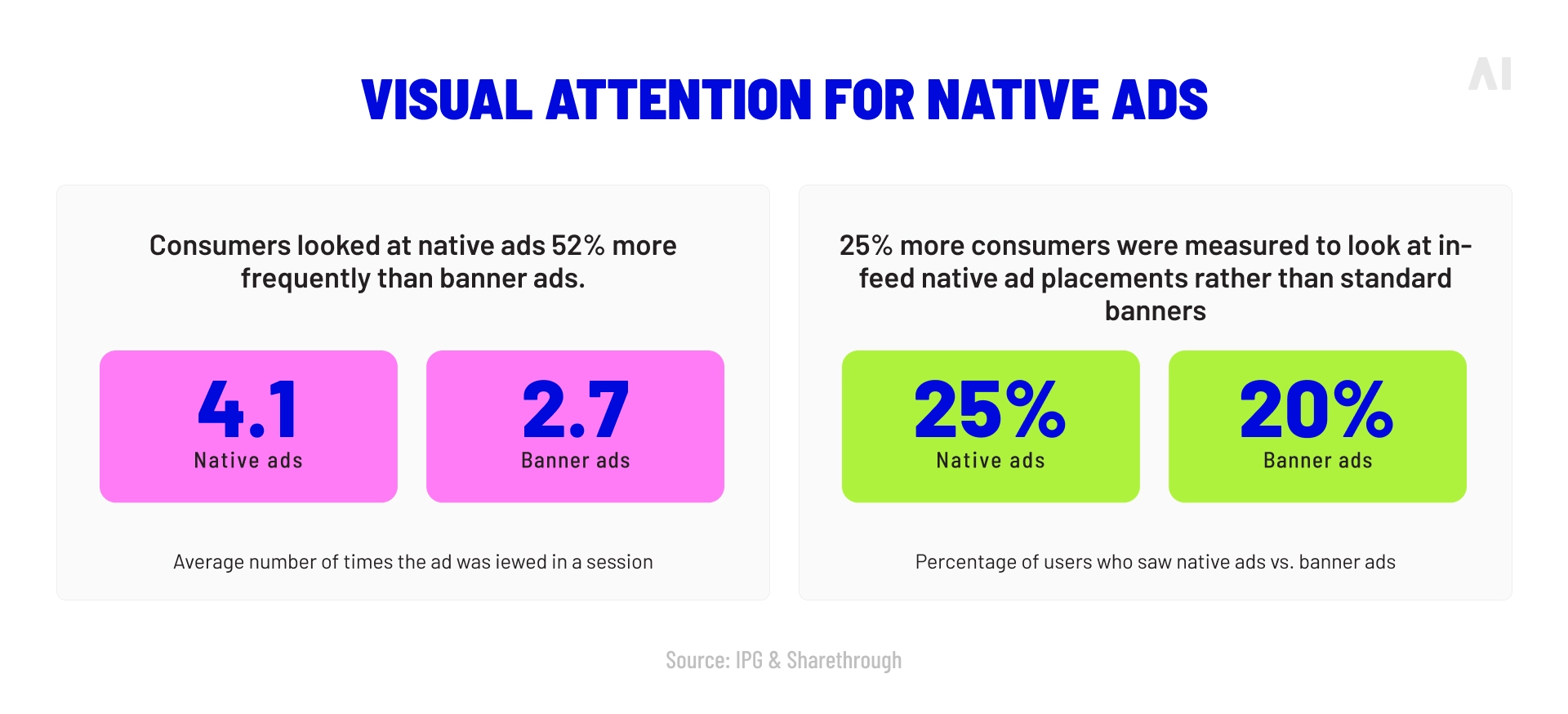 VISUAL ATTENTION FOR NATIVE ADS

AI

Consumers looked at native ads 52% more frequently than banner ads.

4.1
Native ads

2.7
Banner ads

Average number of times the ad was iewed in a session

25% more consumers were measured to look at in-feed native ad placements rather than standard banners

25%
Native ads

20%
Banner ads

Percentage of users who saw native ads vs. banner ads

Source: IPG & Sharethrough